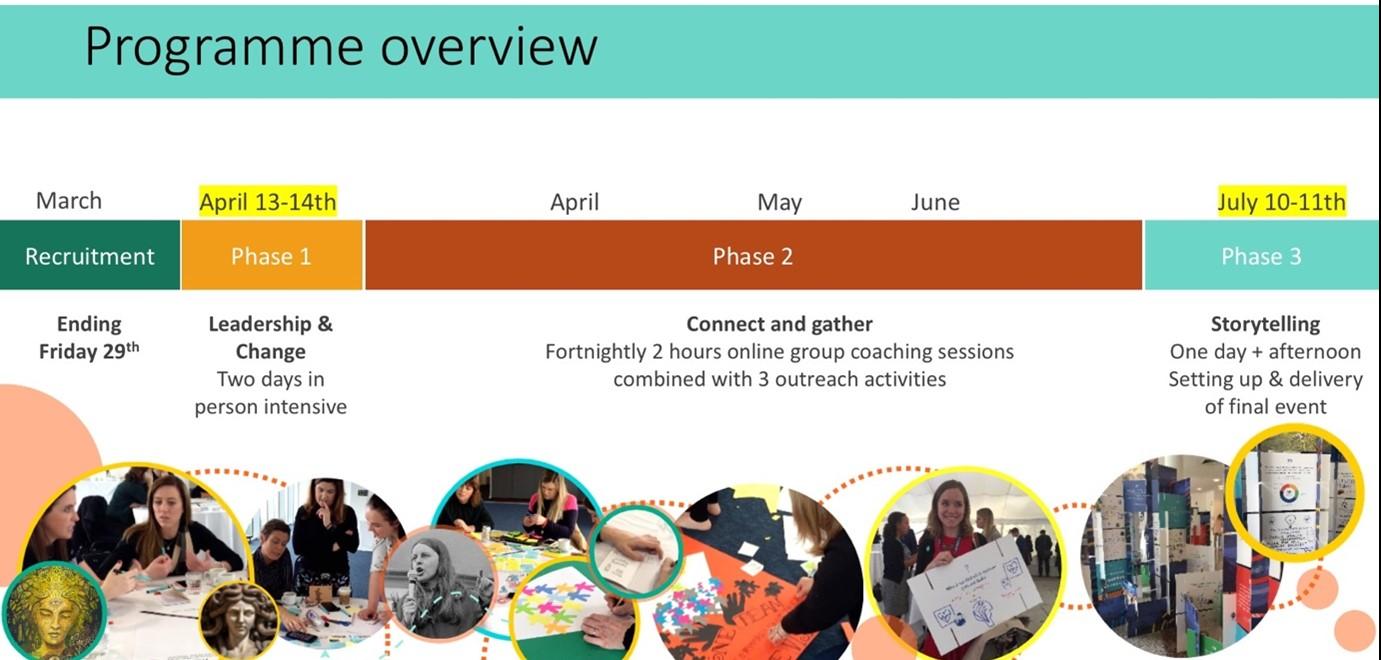 Programme overview

March

April 13-14th

April

May

June

July 10-11th

Recruitment

Phase 1

Phase 2

Phase 3

Ending Friday 29$^{th}$

Leadership & Change
Two days in person intensive

Connect and gather
Fortnightly 2 hours online group coaching sessions combined with 3 outreach activities

Storytelling
One day + afternoon
Setting up & delivery of final event